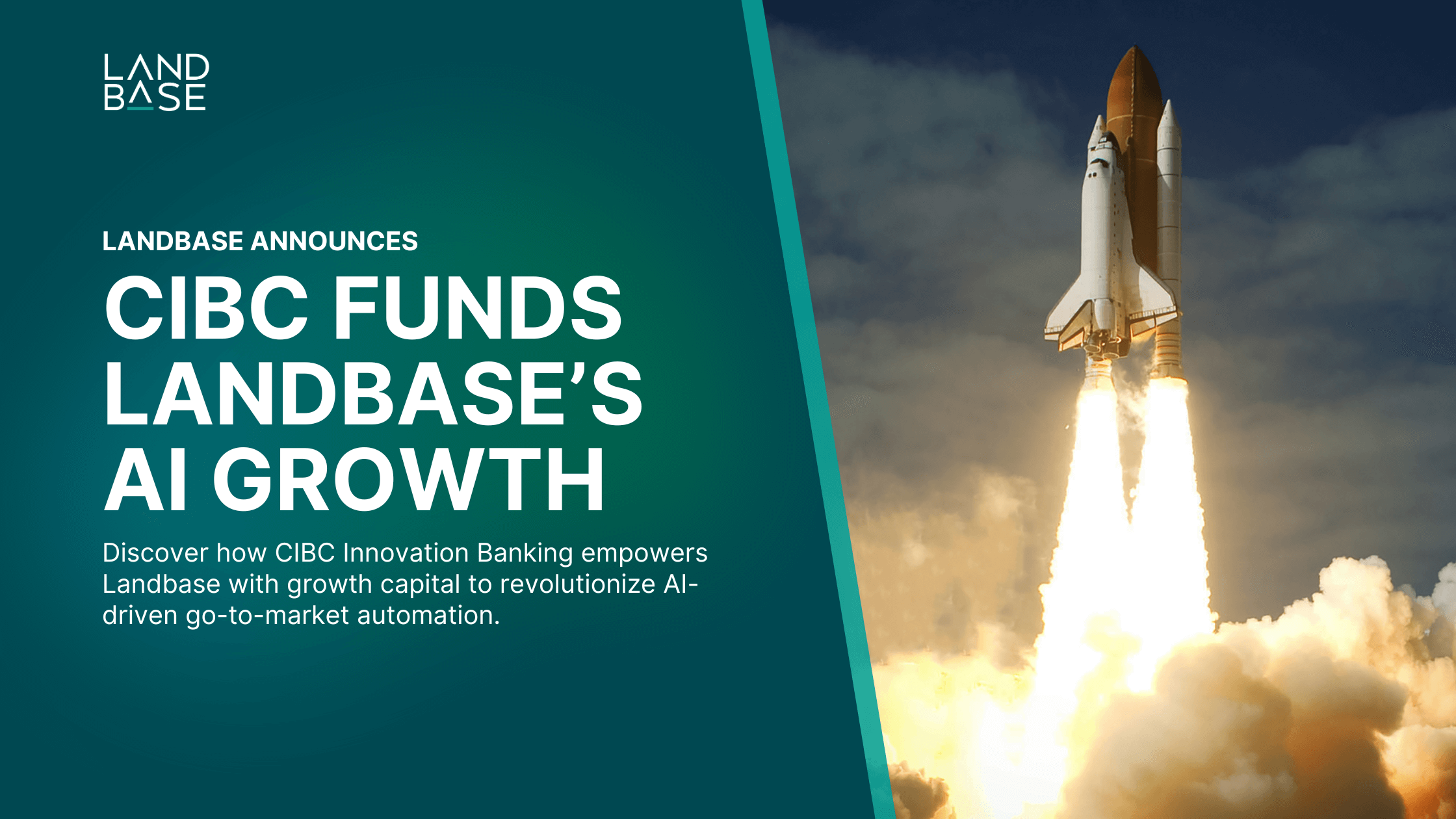 LAND
BASE

LANDBASE ANNOUNCES

CIBC FUNDS LANDBASE'S AI GROWTH

Discover how CIBC Innovation Banking empowers Landbase with growth capital to revolutionize AI-driven go-to-market automation.